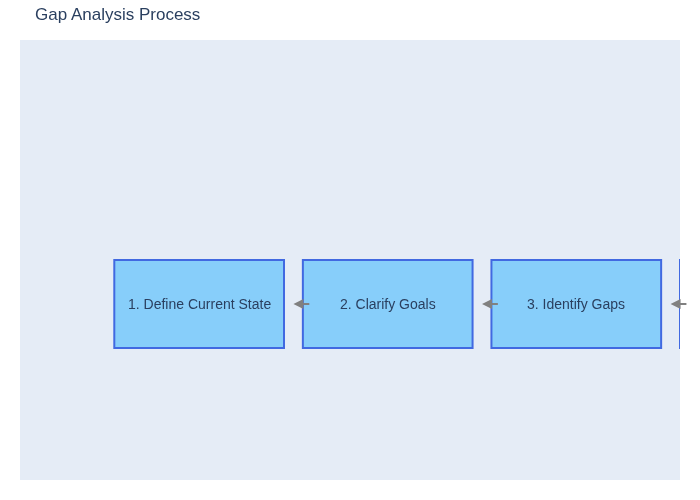 Gap Analysis Process

1. Define Current State

2. Clarify Goals

3. Identify Gaps